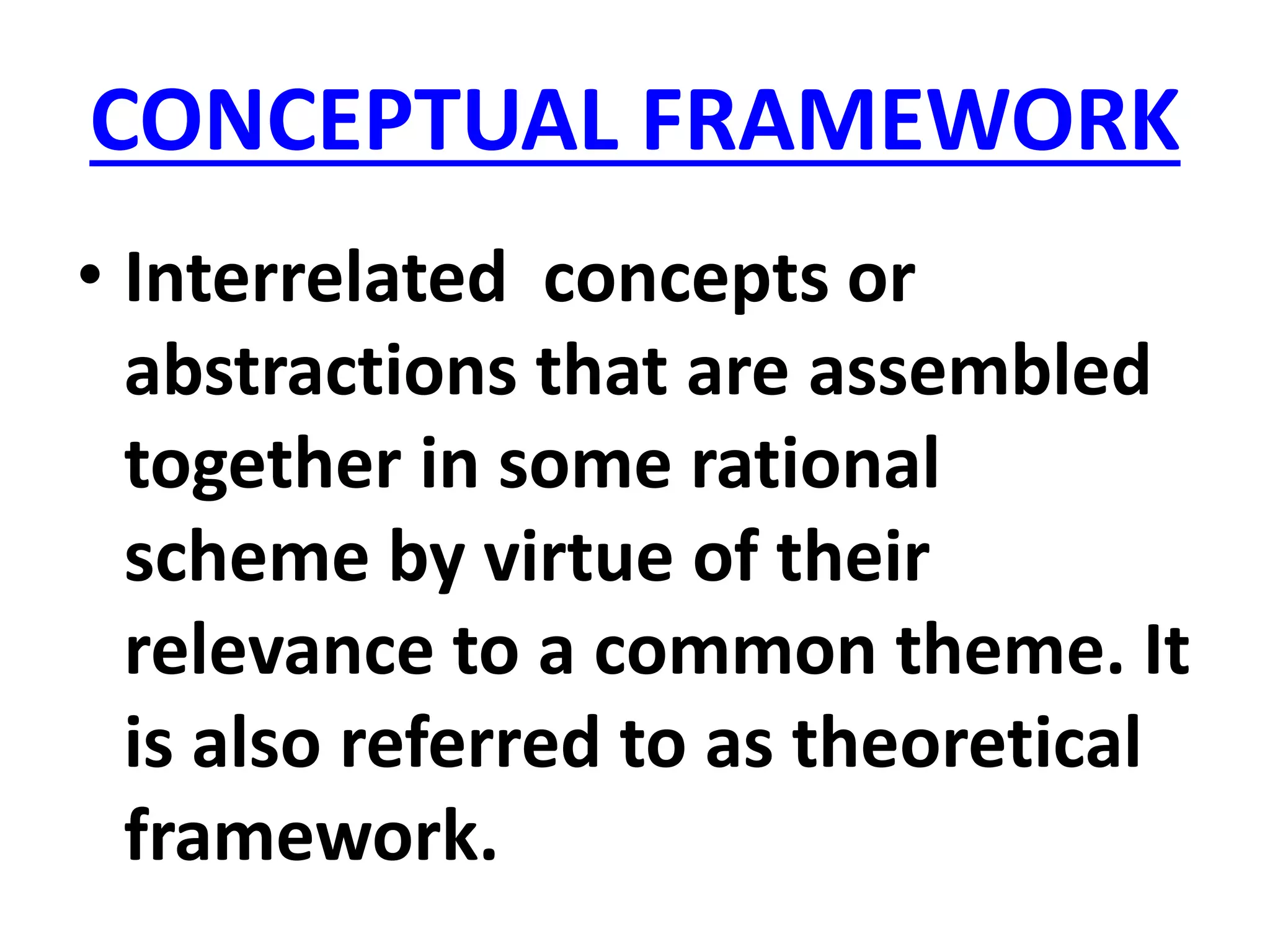 CONCEPTUAL FRAMEWORK

• Interrelated concepts or abstractions that are assembled together in some rational scheme by virtue of their relevance to a common theme. It is also referred to as theoretical framework.